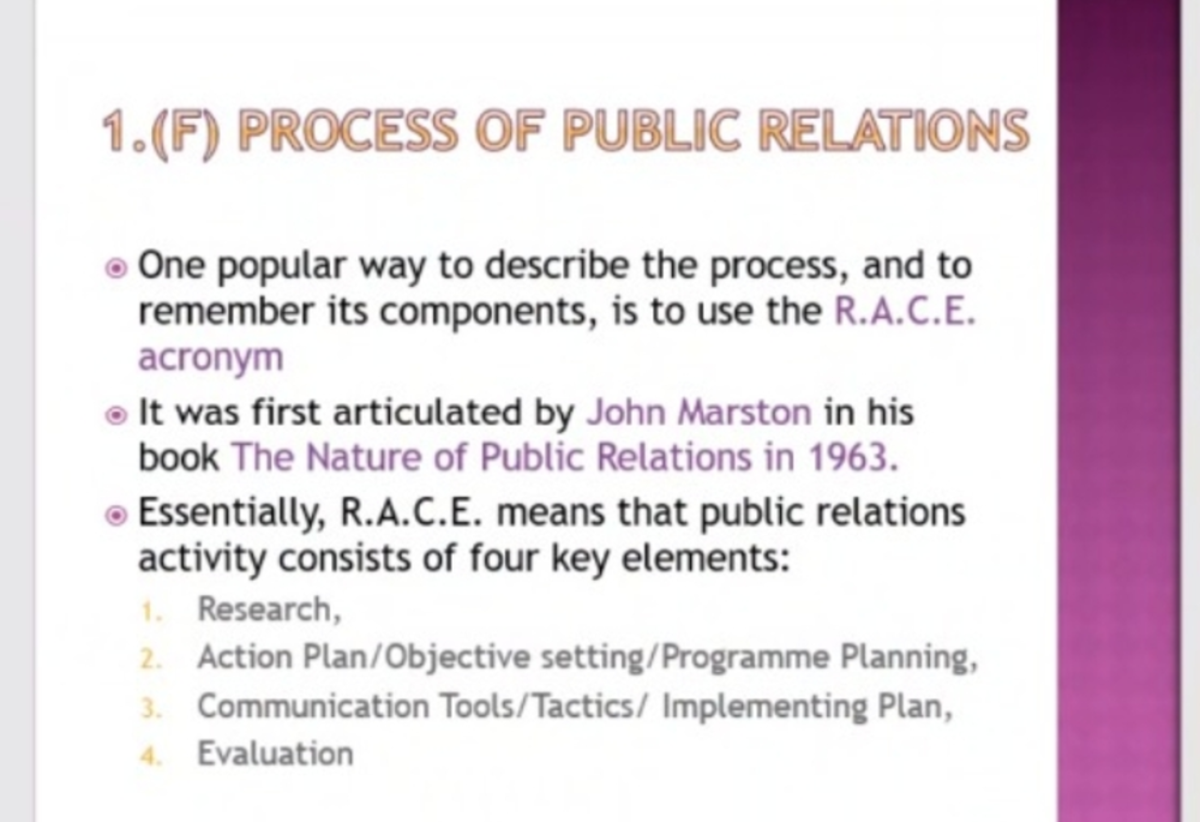 1.(F) PROCESS OF PUBLIC RELATIONS

One popular way to describe the process, and to remember its components, is to use the R.A.C.E. acronym

It was first articulated by John Marston in his book The Nature of Public Relations in 1963.

Essentially, R.A.C.E. means that public relations activity consists of four key elements:

1. Research,
2. Action Plan/Objective setting/Programme Planning,
3. Communication Tools/Tactics/ Implementing Plan,
4. Evaluation